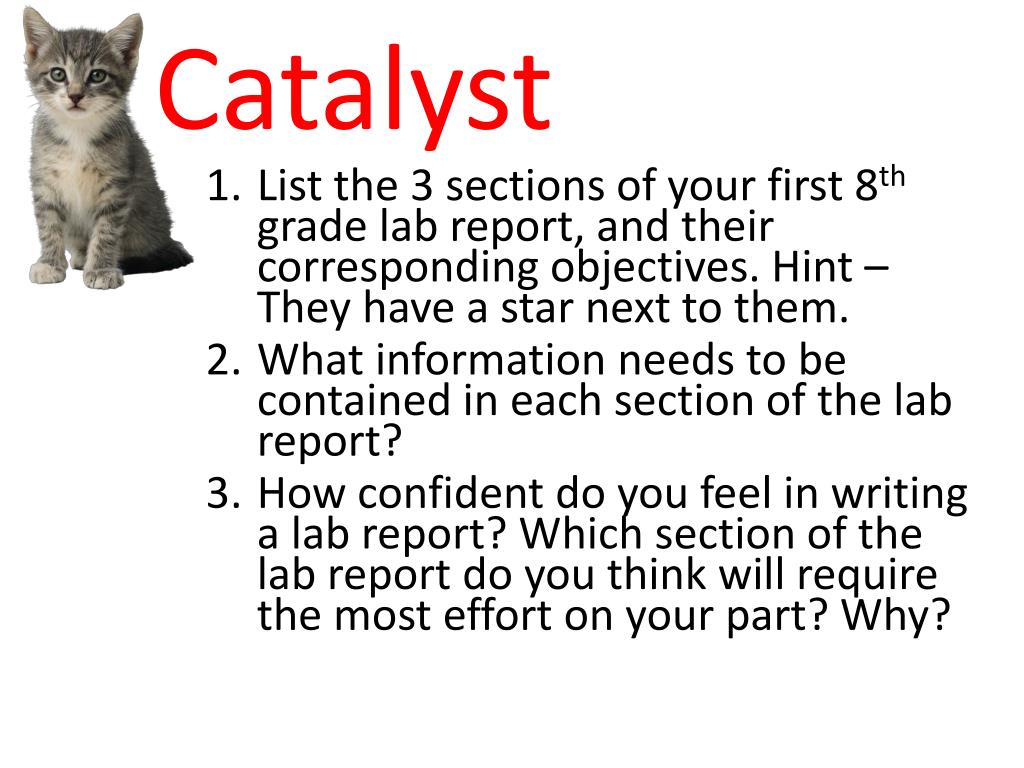 Catalyst

1. List the 3 sections of your first 8th grade lab report, and their corresponding objectives. Hint – They have a star next to them.
2. What information needs to be contained in each section of the lab report?
3. How confident do you feel in writing a lab report? Which section of the lab report do you think will require the most effort on your part? Why?